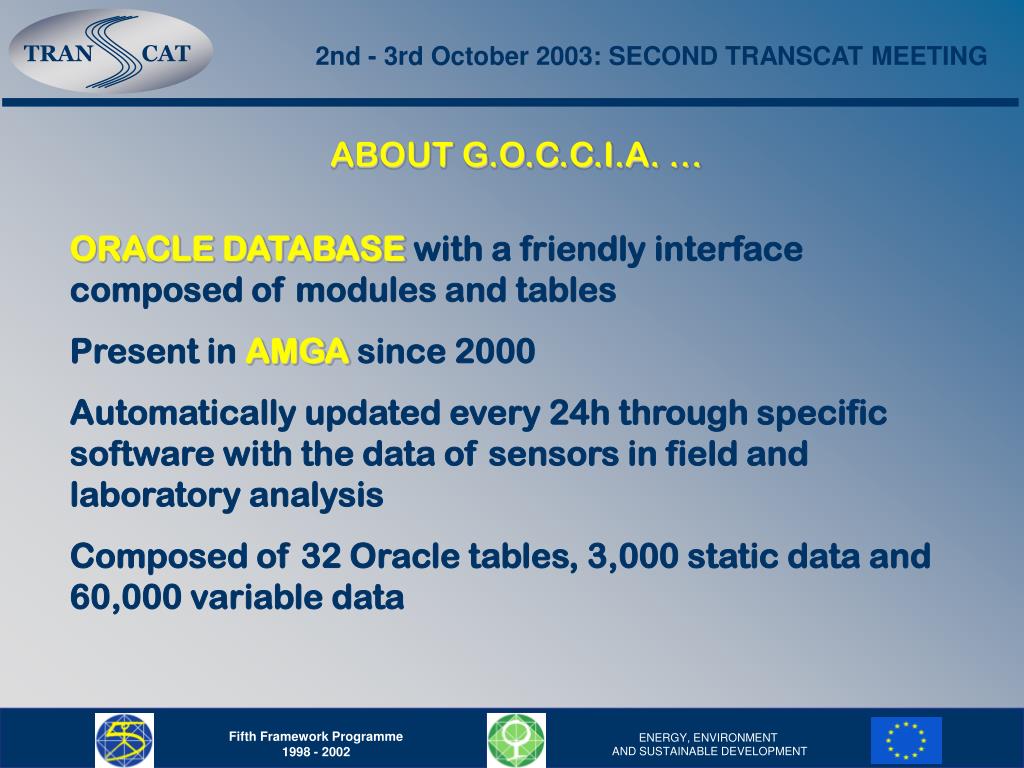 TRAN CAT

2nd - 3rd October 2003: SECOND TRANSCAT MEETING

ABOUT G.O.C.C.I.A. ...

ORACLE DATABASE with a friendly interface composed of modules and tables

Present in AMGA since 2000

Automatically updated every 24h through specific software with the data of sensors in field and laboratory analysis

Composed of 32 Oracle tables, 3,000 static data and 60,000 variable data

Fifth Framework Programme
1998 - 2002

ENERGY, ENVIRONMENT
AND SUSTAINABLE DEVELOPMENT